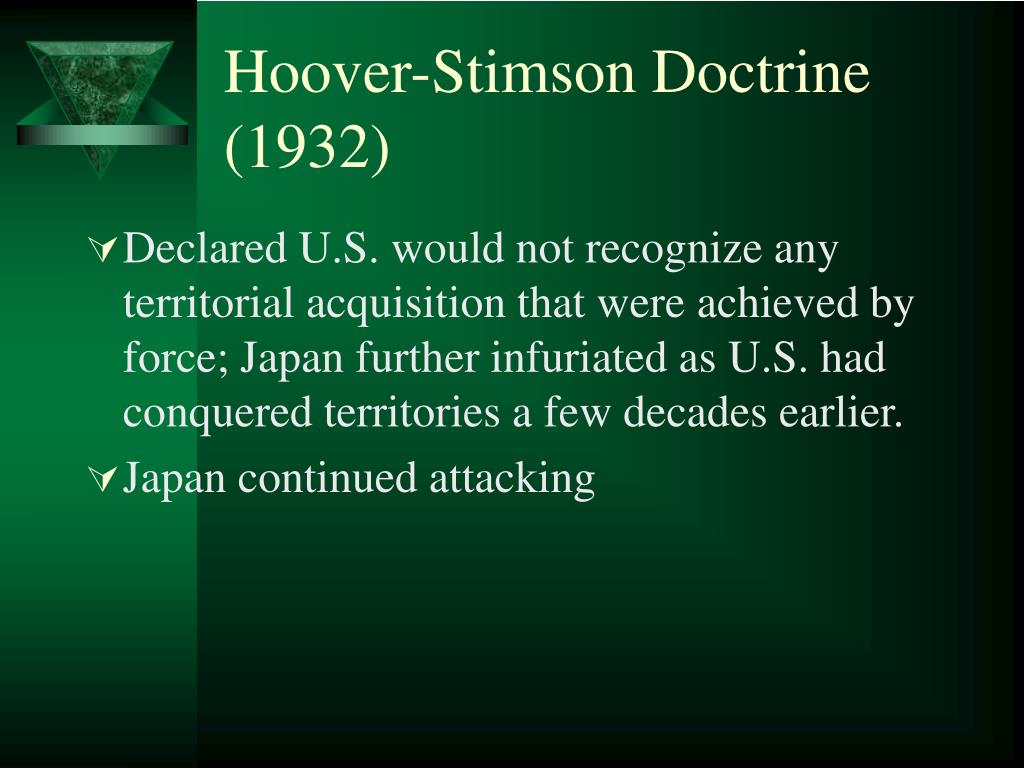 Hoover-Stimson Doctrine (1932)

Declared U.S. would not recognize any territorial acquisition that were achieved by force; Japan further infuriated as U.S. had conquered territories a few decades earlier.

Japan continued attacking